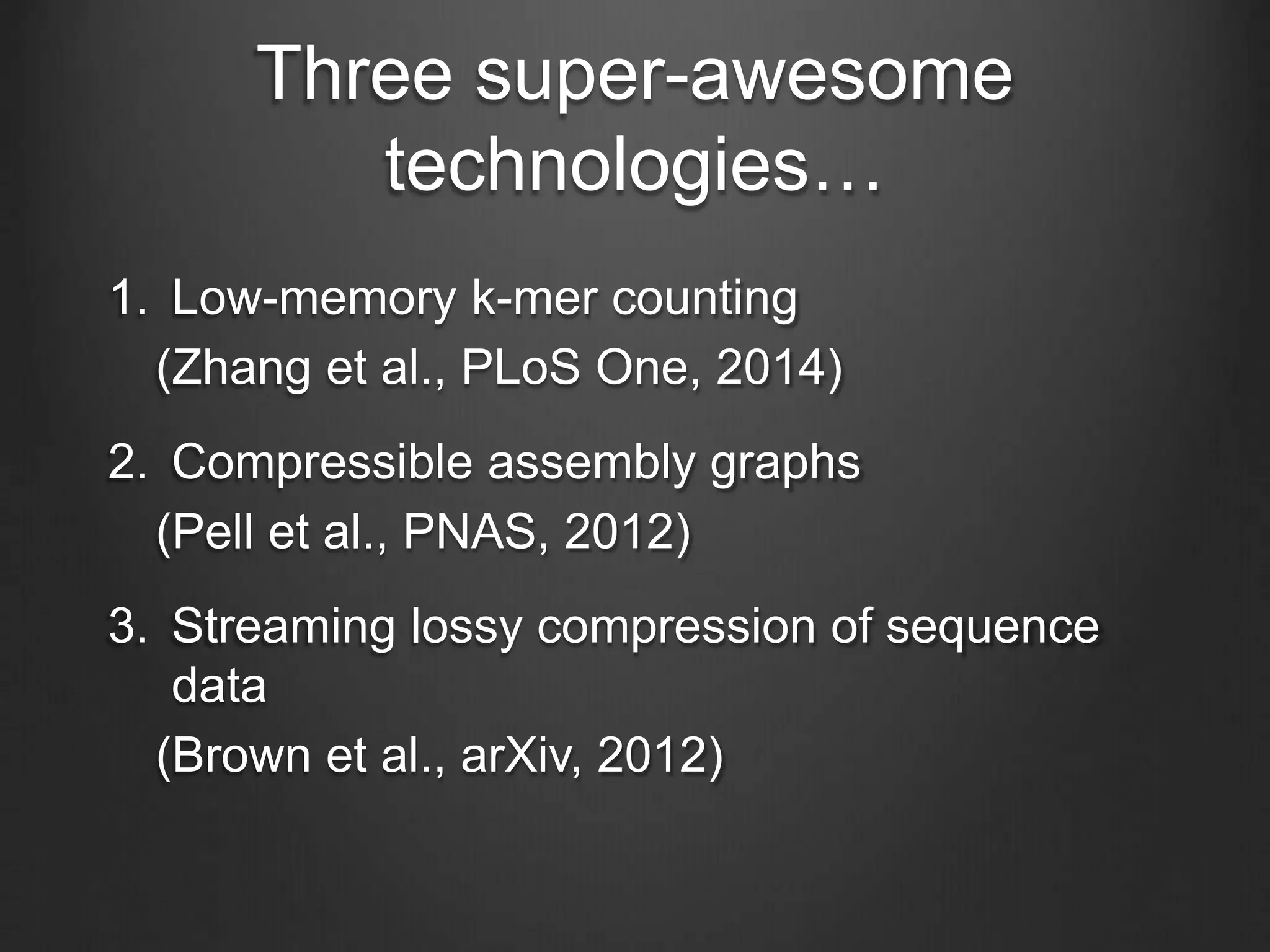 Three super-awesome technologies…

1. Low-memory k-mer counting
(Zhang et al., PLoS One, 2014)

2. Compressible assembly graphs
(Pell et al., PNAS, 2012)

3. Streaming lossy compression of sequence data
(Brown et al., arXiv, 2012)